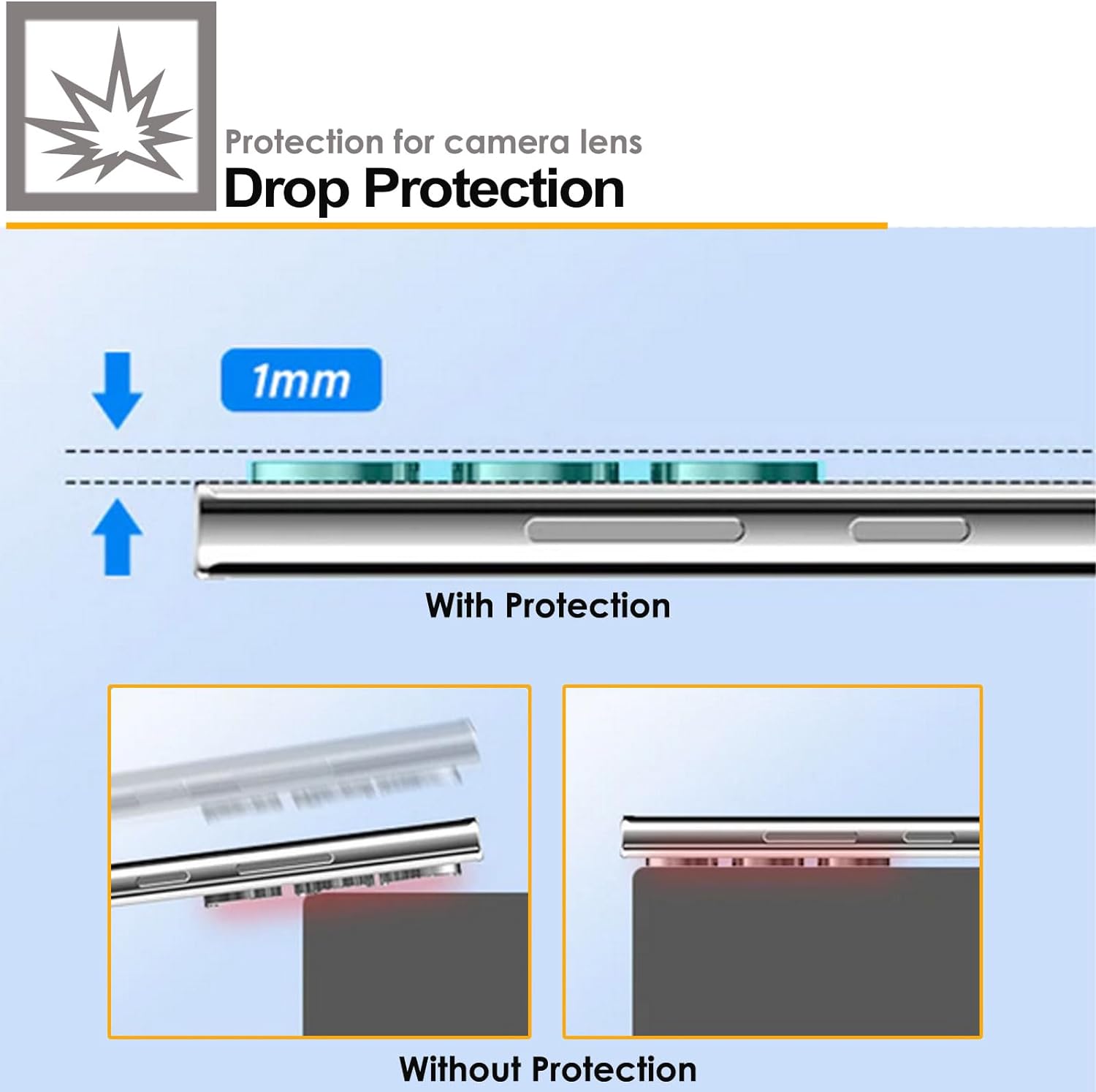 Protection for camera lens
Drop Protection

1mm

With Protection

Without Protection